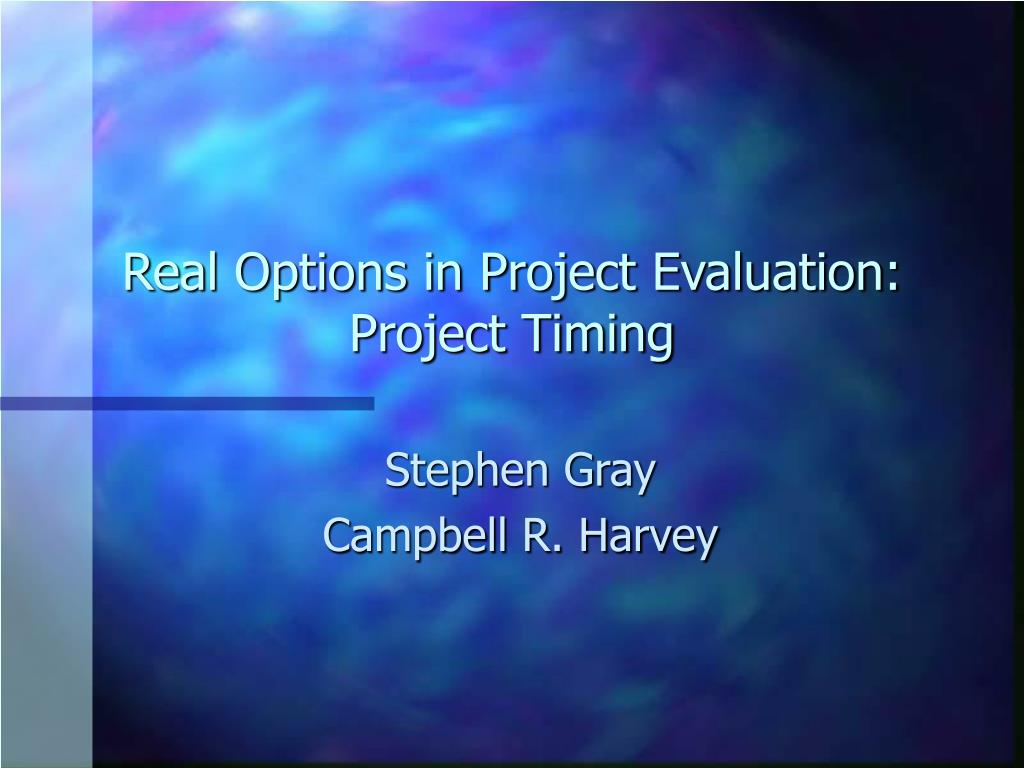 Real Options in Project Evaluation: Project Timing

Stephen Gray
Campbell R. Harvey